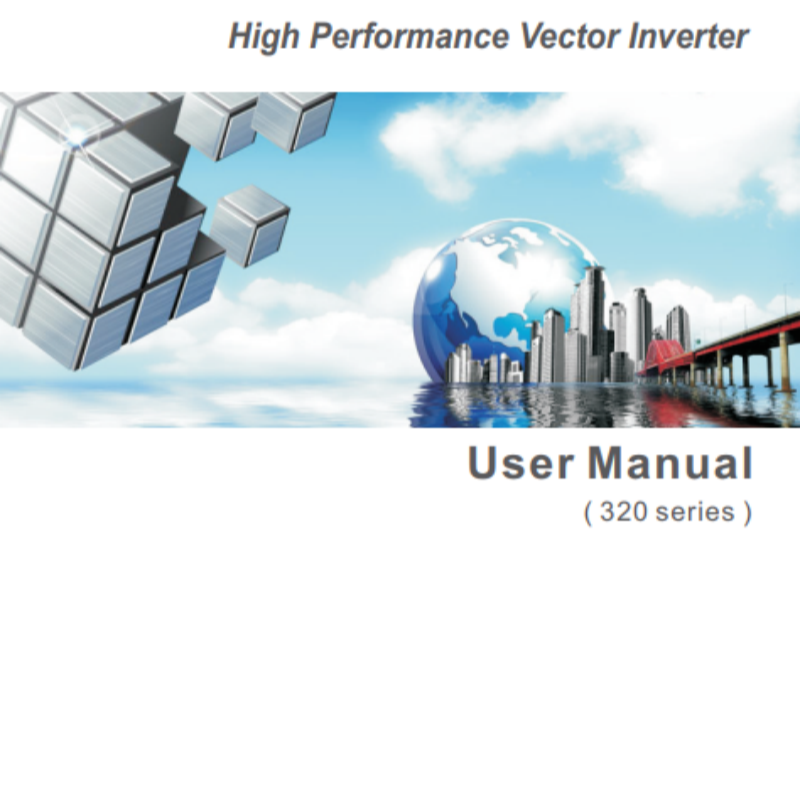 High Performance Vector Inverter

User Manual
( 320 series )